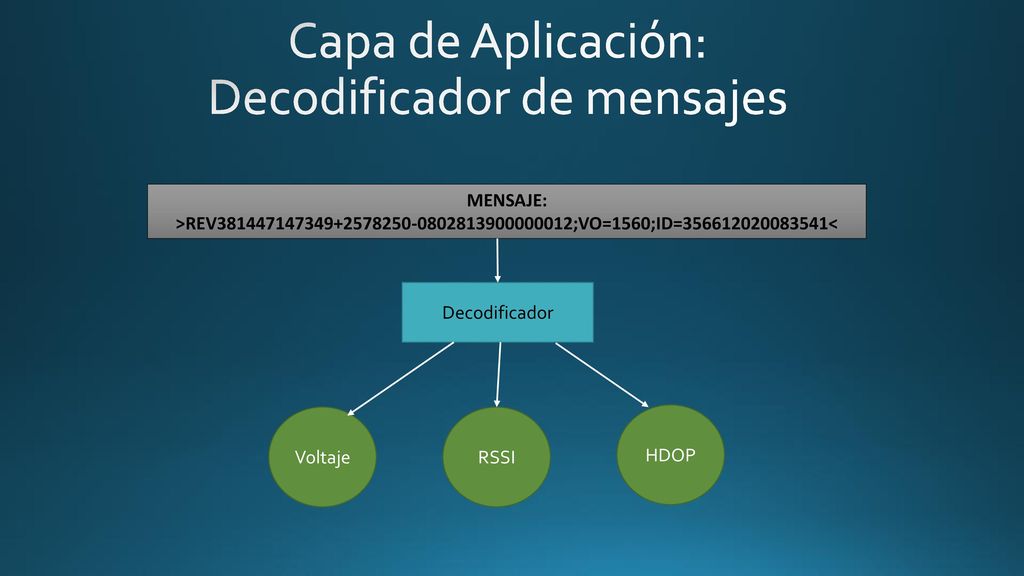 Capa de Aplicación: Decodificador de mensajes

MENSAJE:
>REV381447147349+2578250-0802813900000012;VO=1560;ID=356612020083541<

Decodificador

Voltaje

RSSI

HDOP